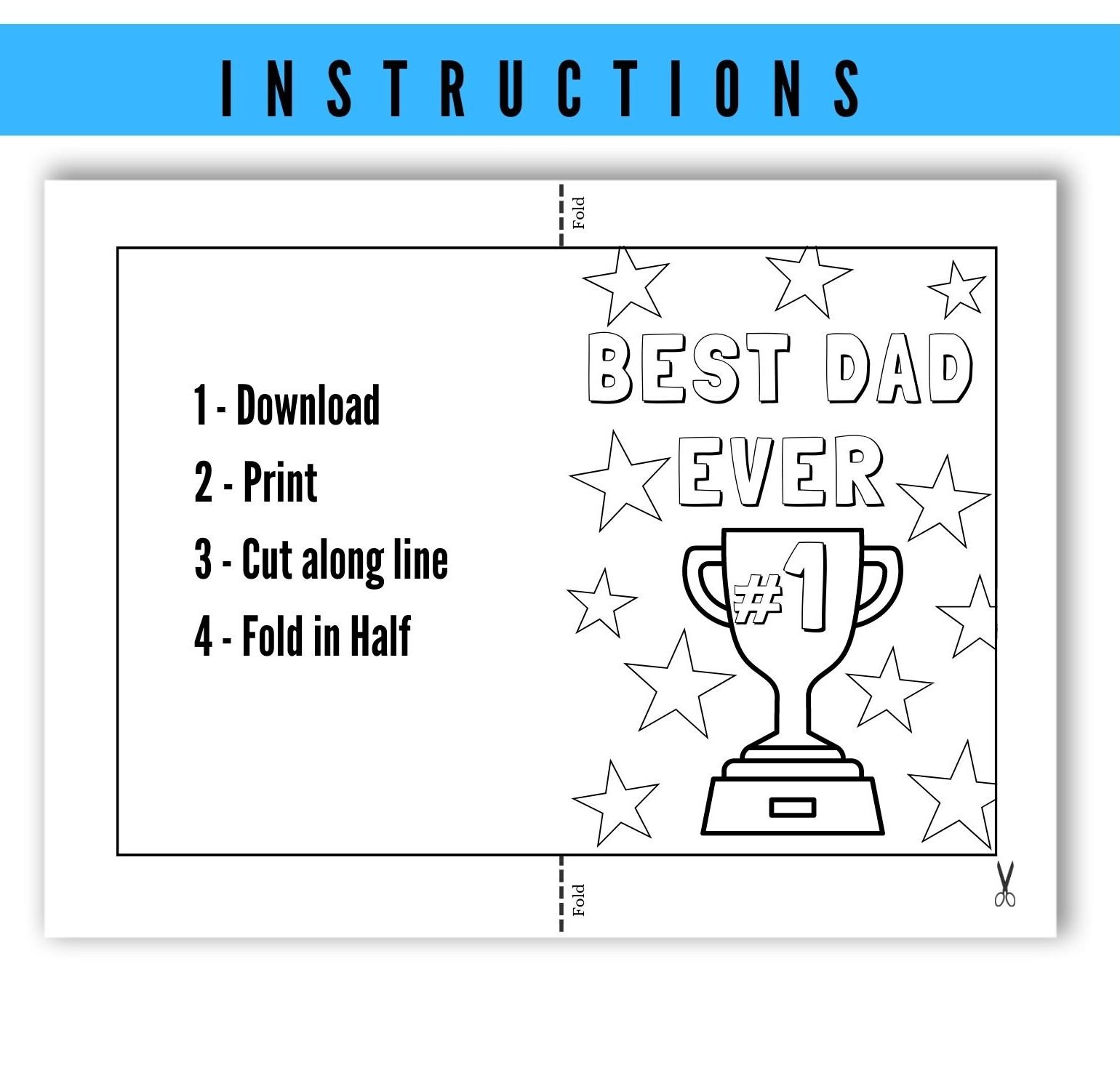 INSTRUCTIONS

Fold

1 - Download
2 - Print
3 - Cut along line
4 - Fold in Half

BEST DAD EVER

#1

Fold